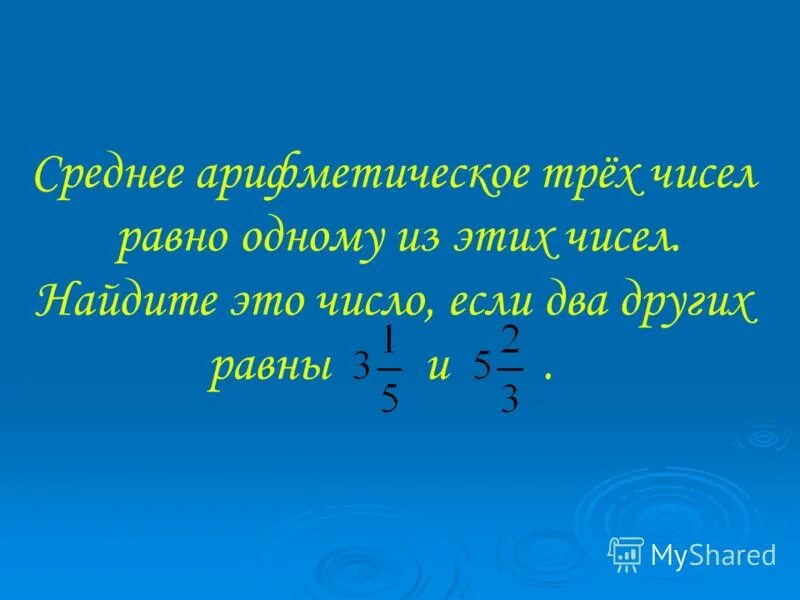 Среднее арифметическое трёх чисел равно одному из этих чисел. Найдите это число, если два других равны $3\frac{1}{5}$ и $5\frac{2}{3}$ .

MyShared